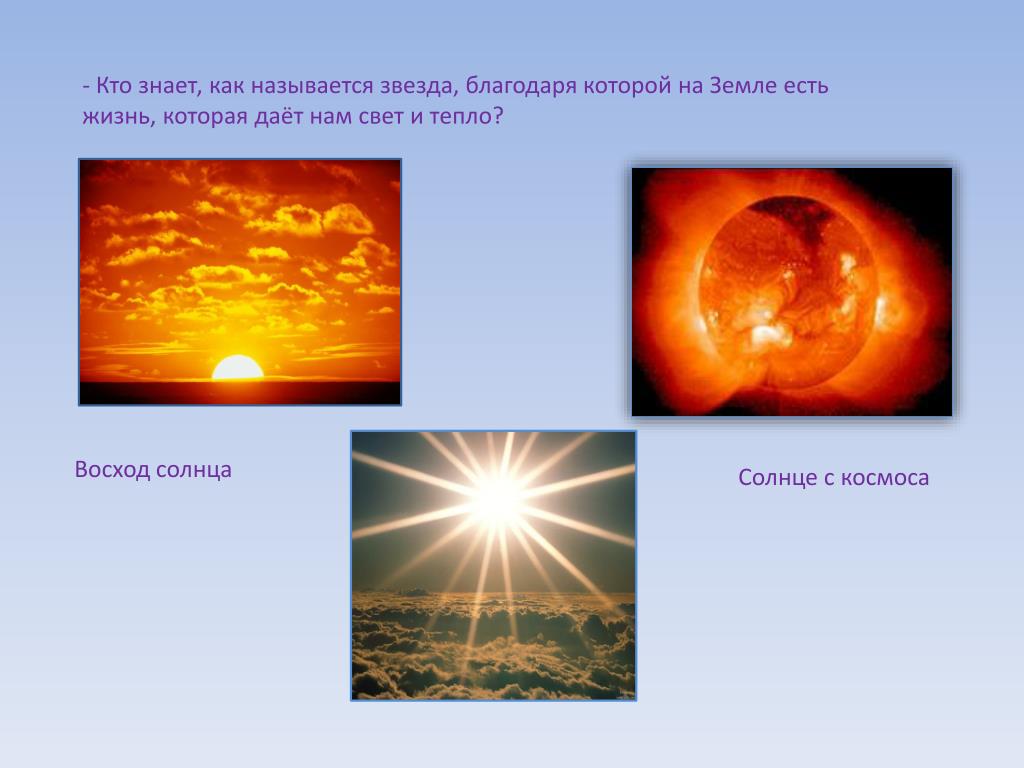 - Кто знает, как называется звезда, благодаря которой на Земле есть жизнь, которая даёт нам свет и тепло?

Восход солнца

Солнце с космоса